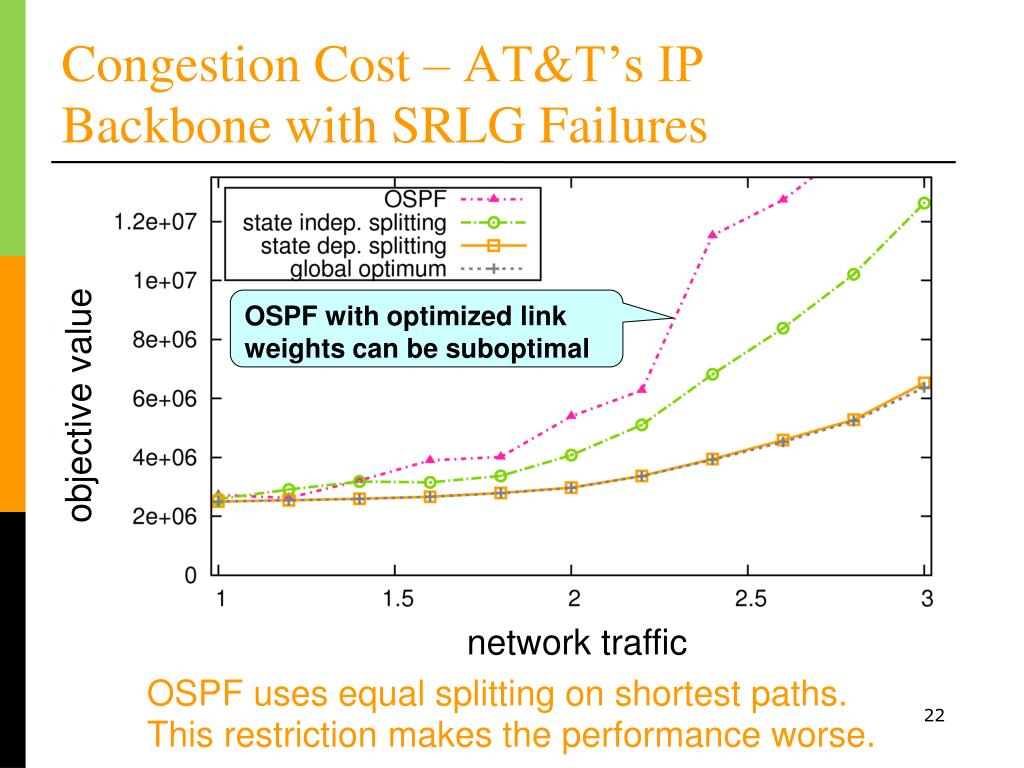 Congestion Cost – AT&T's IP Backbone with SRLG Failures

OSPF
state indep. splitting
state dep. splitting
global optimum

OSPF with optimized link weights can be suboptimal

objective value

1.2e+07
1e+07
8e+06
6e+06
4e+06
2e+06
0

1
1.5
2
2.5
3

network traffic

OSPF uses equal splitting on shortest paths. This restriction makes the performance worse.

22